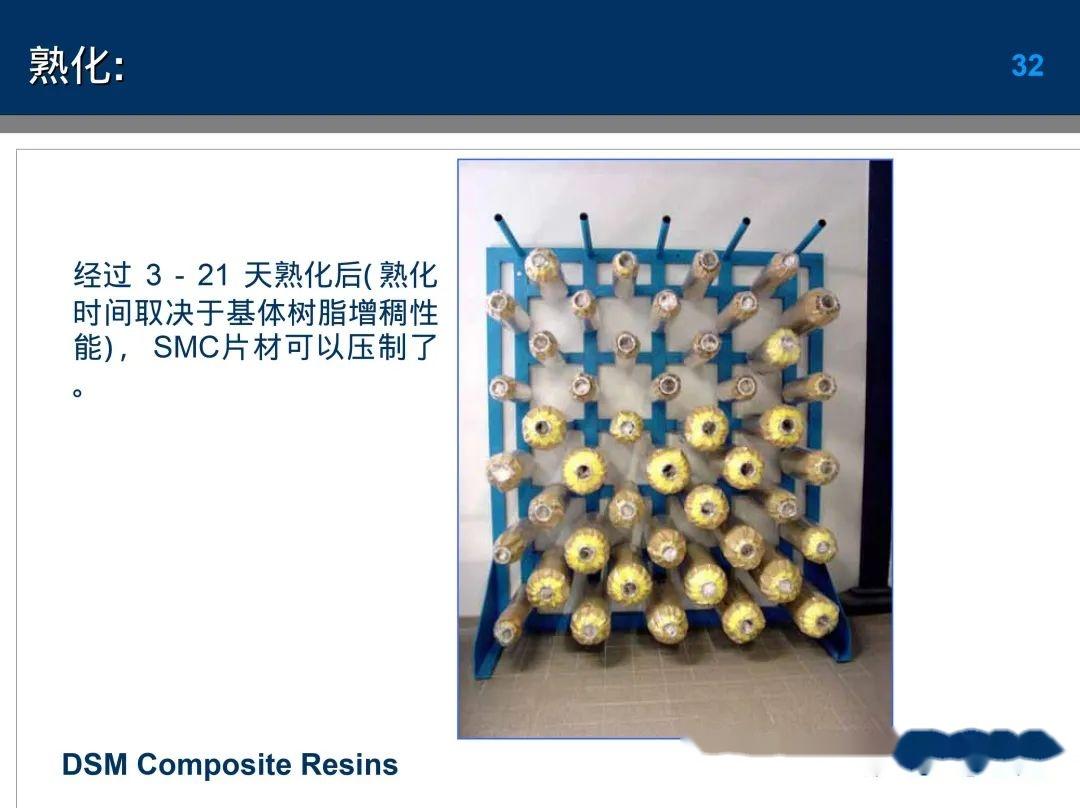 熟化:

32

经过 3 - 21 天熟化后( 熟化时间取决于基体树脂增稠性能)， SMC片材可以压制了。

DSM Composite Resins